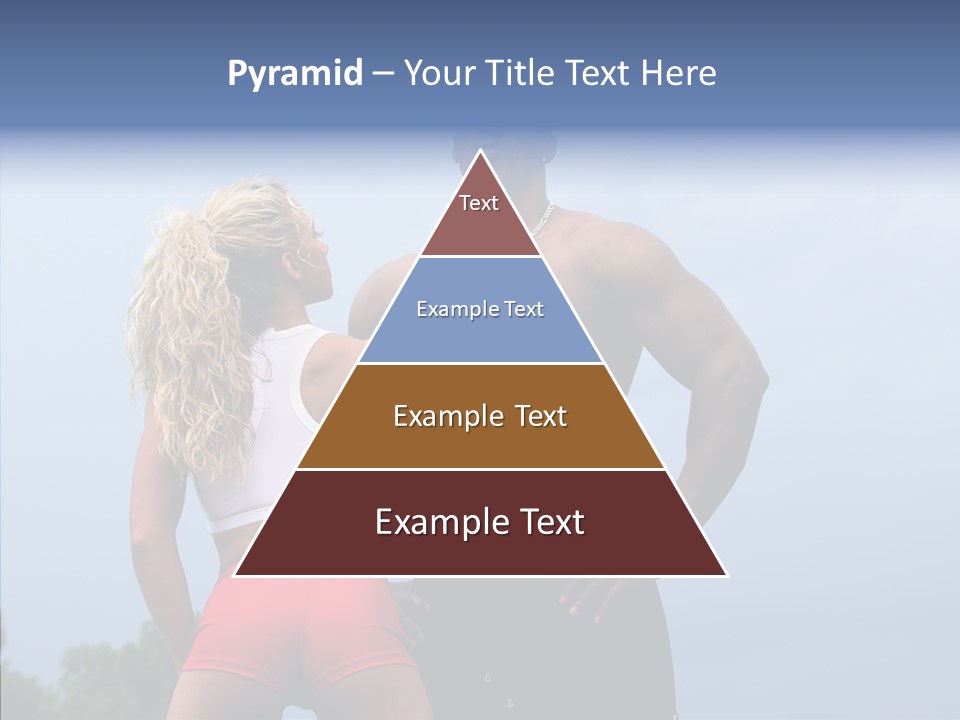 Pyramid – Your Title Text Here

Text

Example Text

Example Text

Example Text